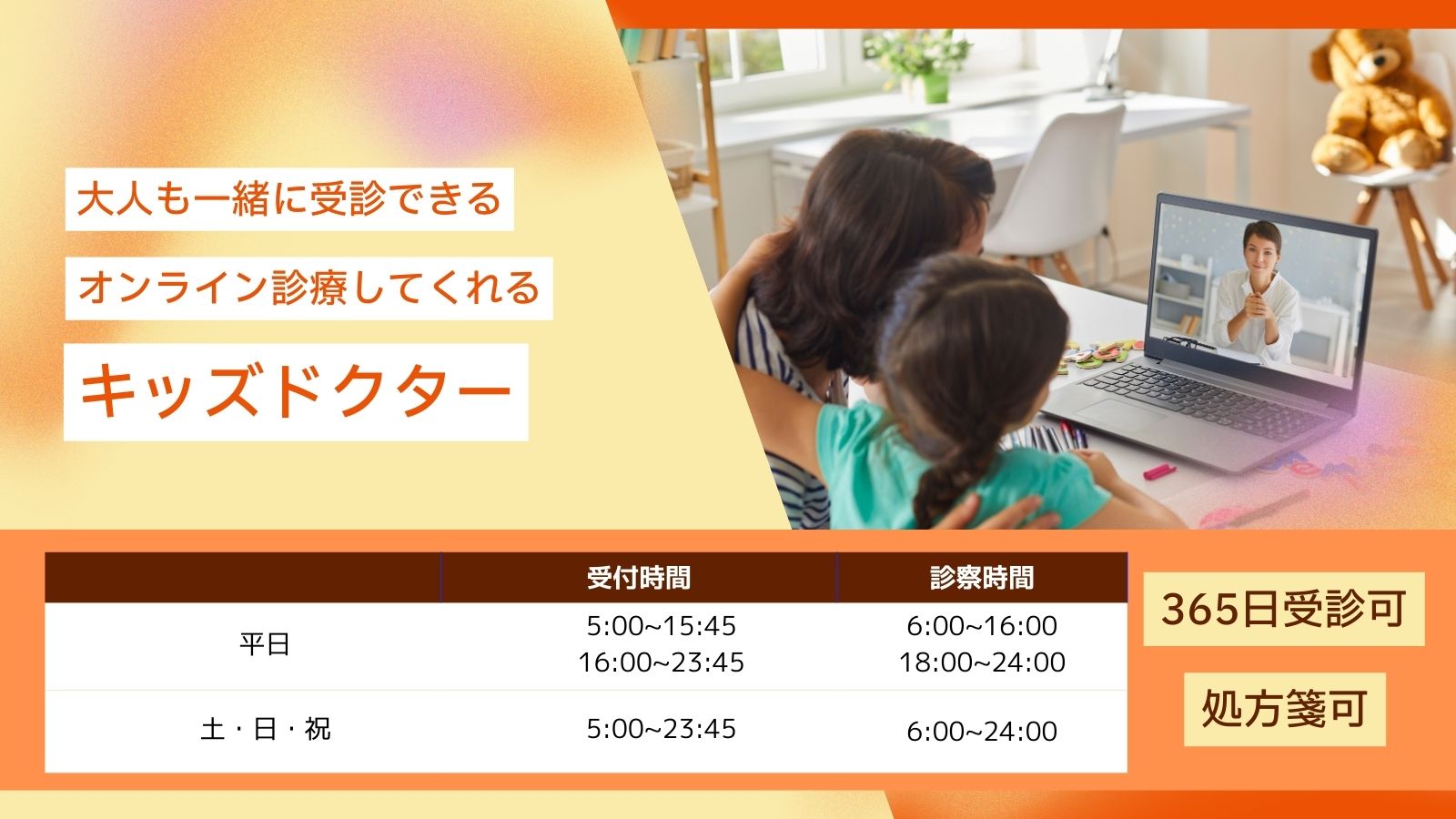 大人も一緒に受診できる

オンライン診療してくれる

キッズドクター

| | 受付時間 | 診察時間 |
|---|---|---|
| 平日 | 5:00~15:45 16:00~23:45 | 6:00~16:00 18:00~24:00 |
| 土・日・祝 | 5:00~23:45 | 6:00~24:00 |

365日受診可

処方箋可